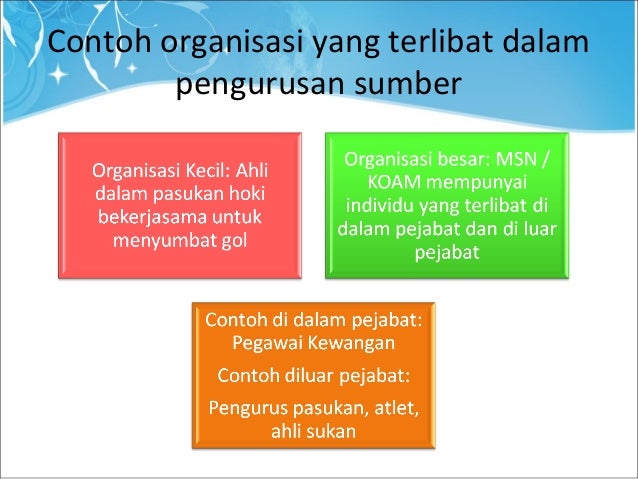 Contoh organisasi yang terlibat dalam pengurusan sumber

Organisasi Kecil: Ahli dalam pasukan hoki bekerjasama untuk menyumbat gol

Organisasi besar: MSN / KOAM mempunyai individu yang terlibat di dalam pejabat dan di luar pejabat

Contoh di dalam pejabat: Pegawai Kewangan

Contoh diluar pejabat:

Pengurus pasukan, atlet, ahli sukan